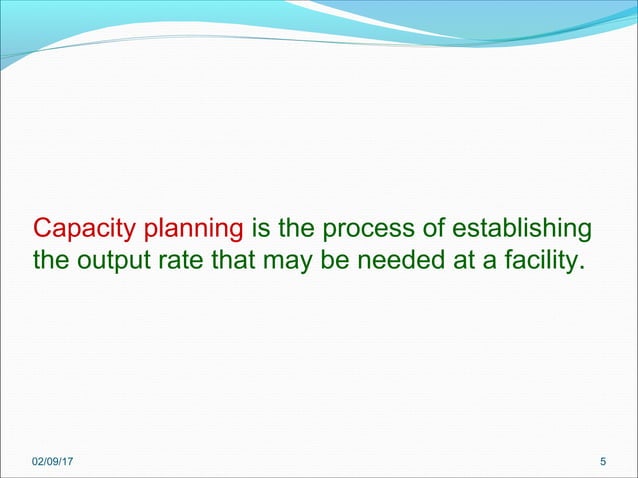 Capacity planning is the process of establishing the output rate that may be needed at a facility.

02/09/17

5